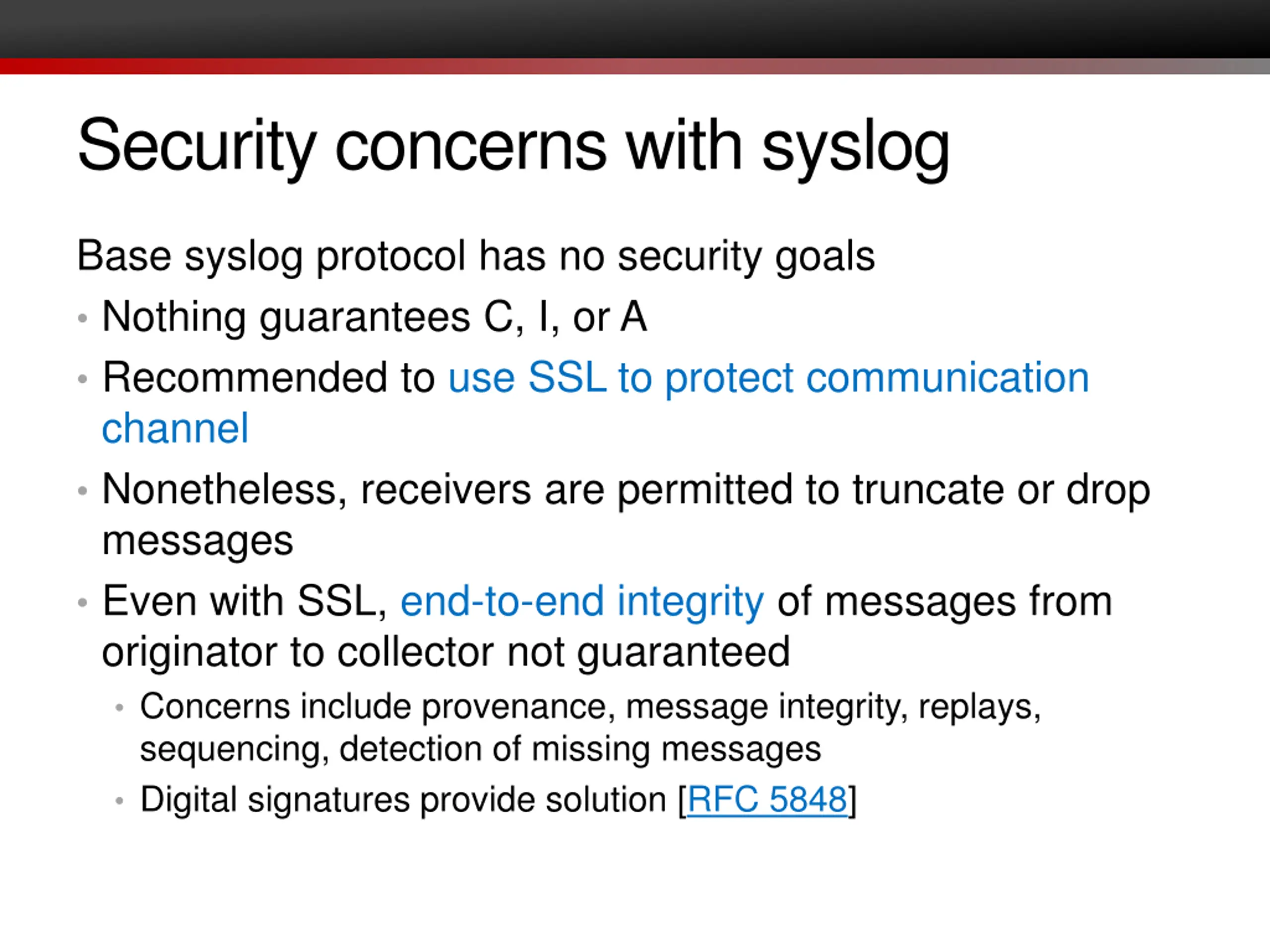 Security concerns with syslog

Base syslog protocol has no security goals

• Nothing guarantees C, I, or A
• Recommended to use SSL to protect communication channel
• Nonetheless, receivers are permitted to truncate or drop messages
• Even with SSL, end-to-end integrity of messages from originator to collector not guaranteed
  • Concerns include provenance, message integrity, replays, sequencing, detection of missing messages
  • Digital signatures provide solution [RFC 5848]